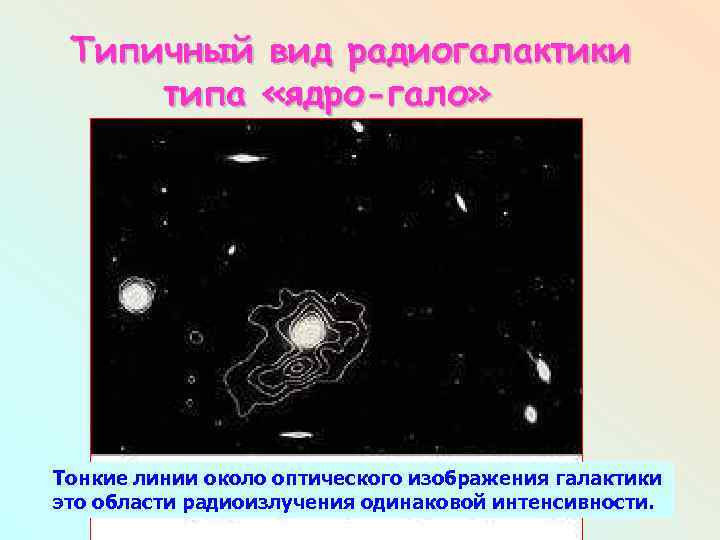 Типичный вид радиогалактики типа «ядро-гало»

Тонкие линии около оптического изображения галактики это области радиоизлучения одинаковой интенсивности.